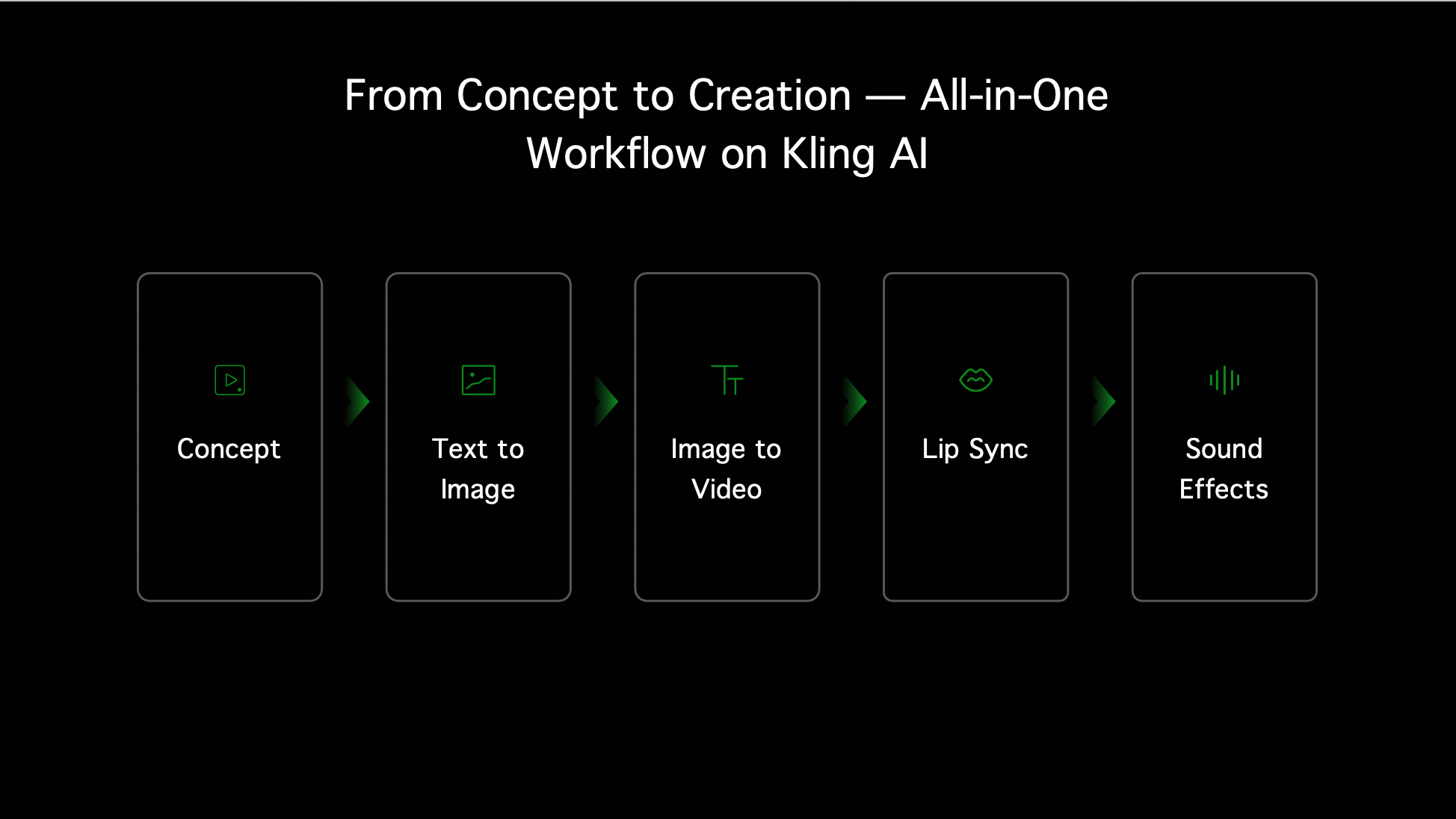 From Concept to Creation — All-in-One Workflow on Kling AI

Concept

Text to Image

Image to Video

Lip Sync

Sound Effects